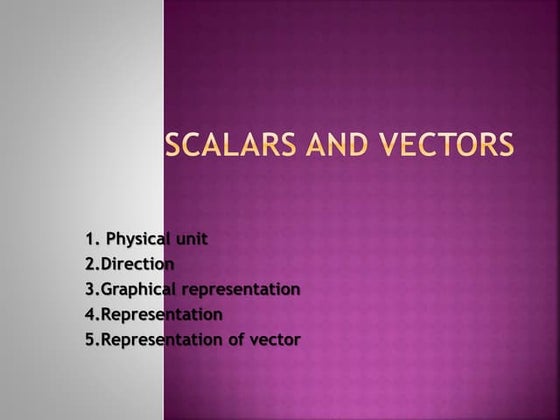 SCALARS AND VECTORS

1. Physical unit
2.Direction
3.Graphical representation
4.Representation
5.Representation of vector